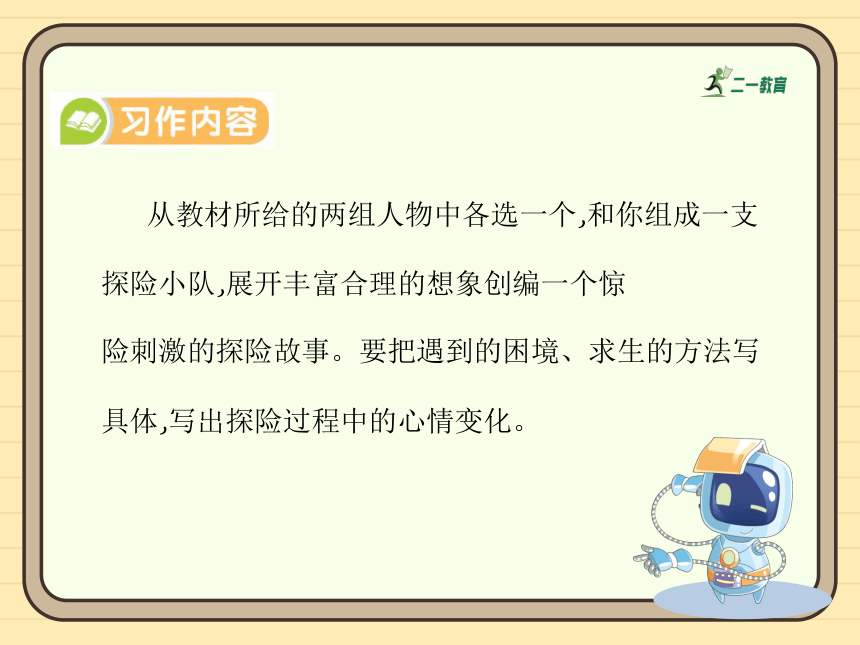 二一教育

习作内容

从教材所给的两组人物中各选一个,和你组成一支探险小队,展开丰富合理的想象创编一个惊险刺激的探险故事。要把遇到的困境、求生的方法写具体,写出探险过程中的心情变化。